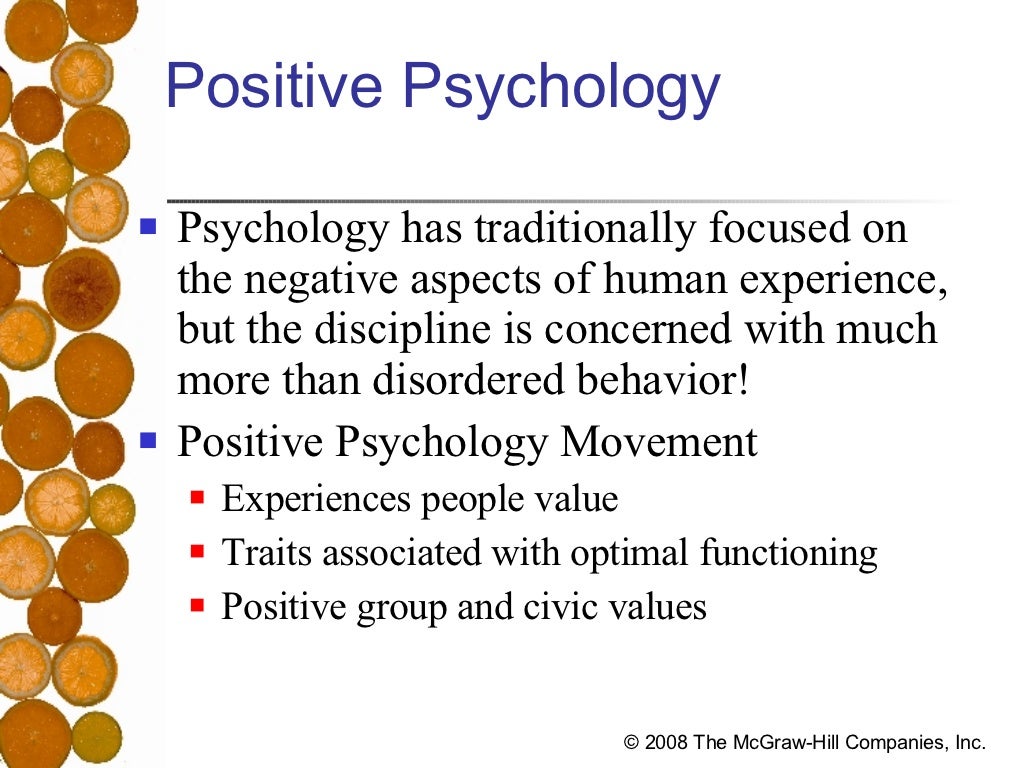 Positive Psychology

- Psychology has traditionally focused on the negative aspects of human experience, but the discipline is concerned with much more than disordered behavior!
- Positive Psychology Movement
  - Experiences people value
  - Traits associated with optimal functioning
  - Positive group and civic values

© 2008 The McGraw-Hill Companies, Inc.